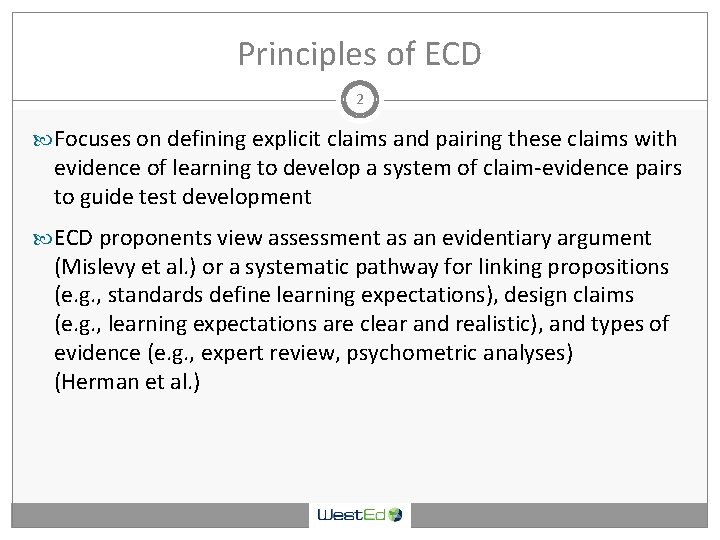 Principles of ECD

2

Focuses on defining explicit claims and pairing these claims with evidence of learning to develop a system of claim-evidence pairs to guide test development

ECD proponents view assessment as an evidentiary argument (Mislevy et al.) or a systematic pathway for linking propositions (e.g., standards define learning expectations), design claims (e.g., learning expectations are clear and realistic), and types of evidence (e.g., expert review, psychometric analyses) (Herman et al.)

WestEd